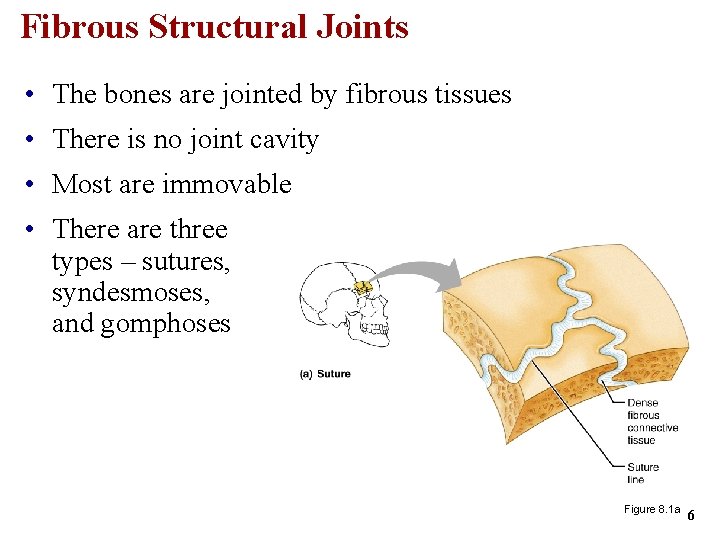 Fibrous Structural Joints

• The bones are jointed by fibrous tissues
• There is no joint cavity
• Most are immovable
• There are three types – sutures, syndesmoses, and gomphoses

(a) Suture

Dense fibrous connective tissue

Suture line

Figure 8.1a

6